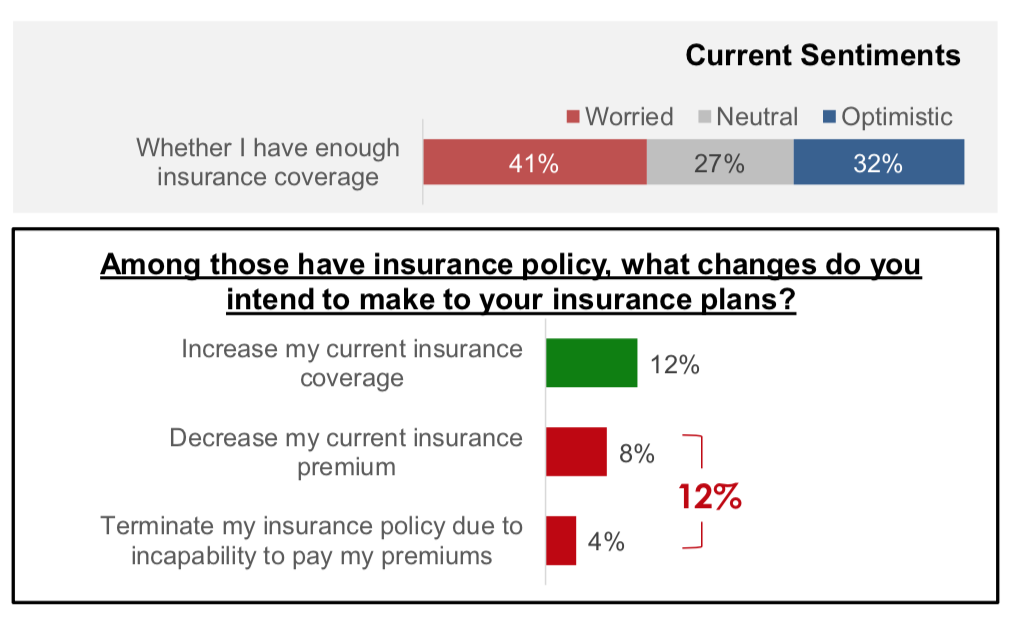 Current Sentiments

Worried Neutral Optimistic

Whether I have enough insurance coverage 41% 27% 32%

Among those have insurance policy, what changes do you intend to make to your insurance plans?

Increase my current insurance coverage 12%

Decrease my current insurance premium 8%

Terminate my insurance policy due to incapability to pay my premiums 4%

12%